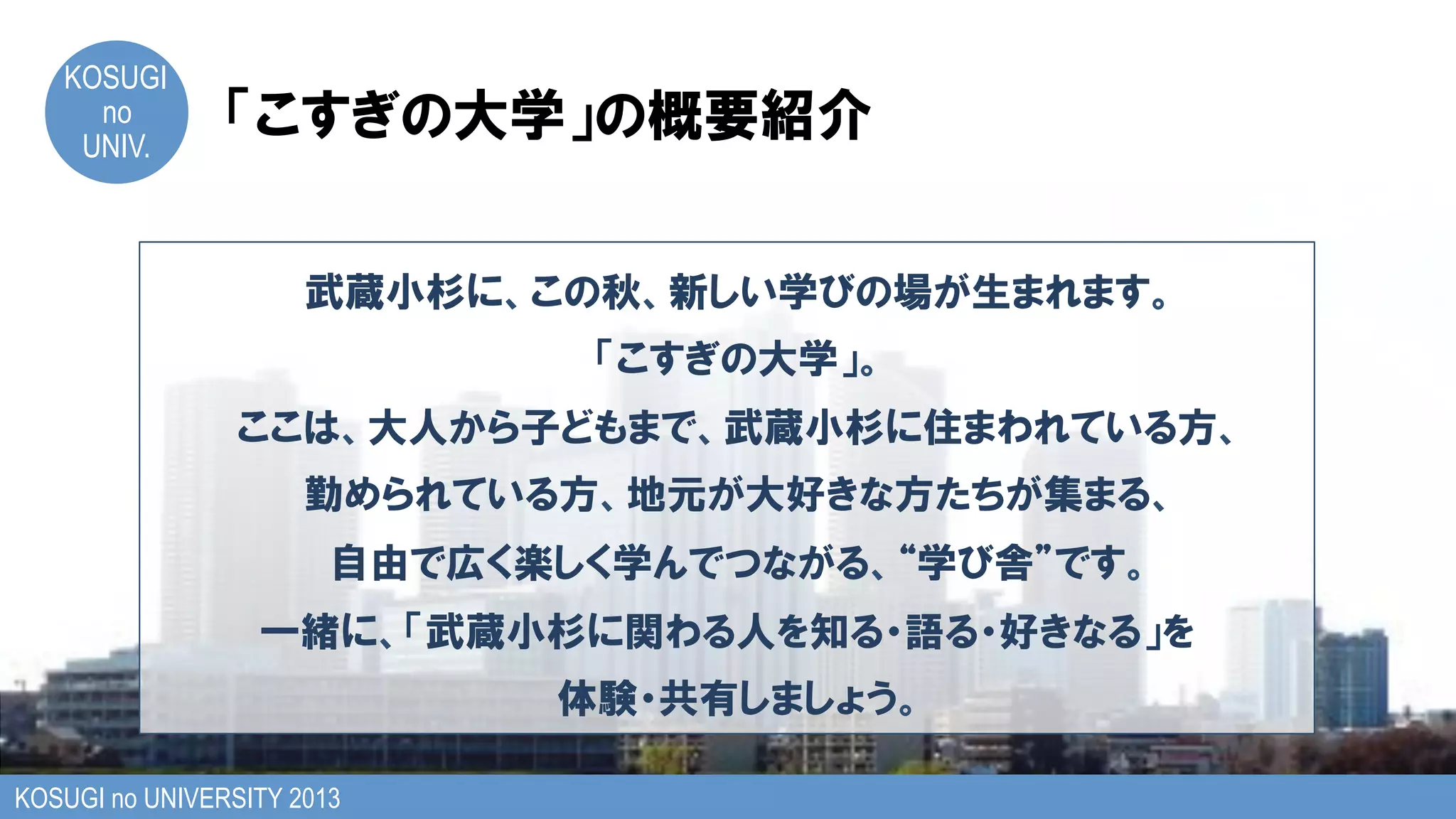 KOSUGI no UNIV.

「こすぎの大学」の概要紹介

武蔵小杉に、この秋、新しい学びの場が生まれます。
「こすぎの大学」。
ここは、大人から子どもまで、武蔵小杉に住まわれている方、
勤められている方、地元が大好きな方たちが集まる、
自由で広く楽しく学んでつながる、“学び舎”です。
一緒に、「武蔵小杉に関わる人を知る・語る・好きなる」を
体験・共有しましょう。

KOSUGI no UNIVERSITY 2013